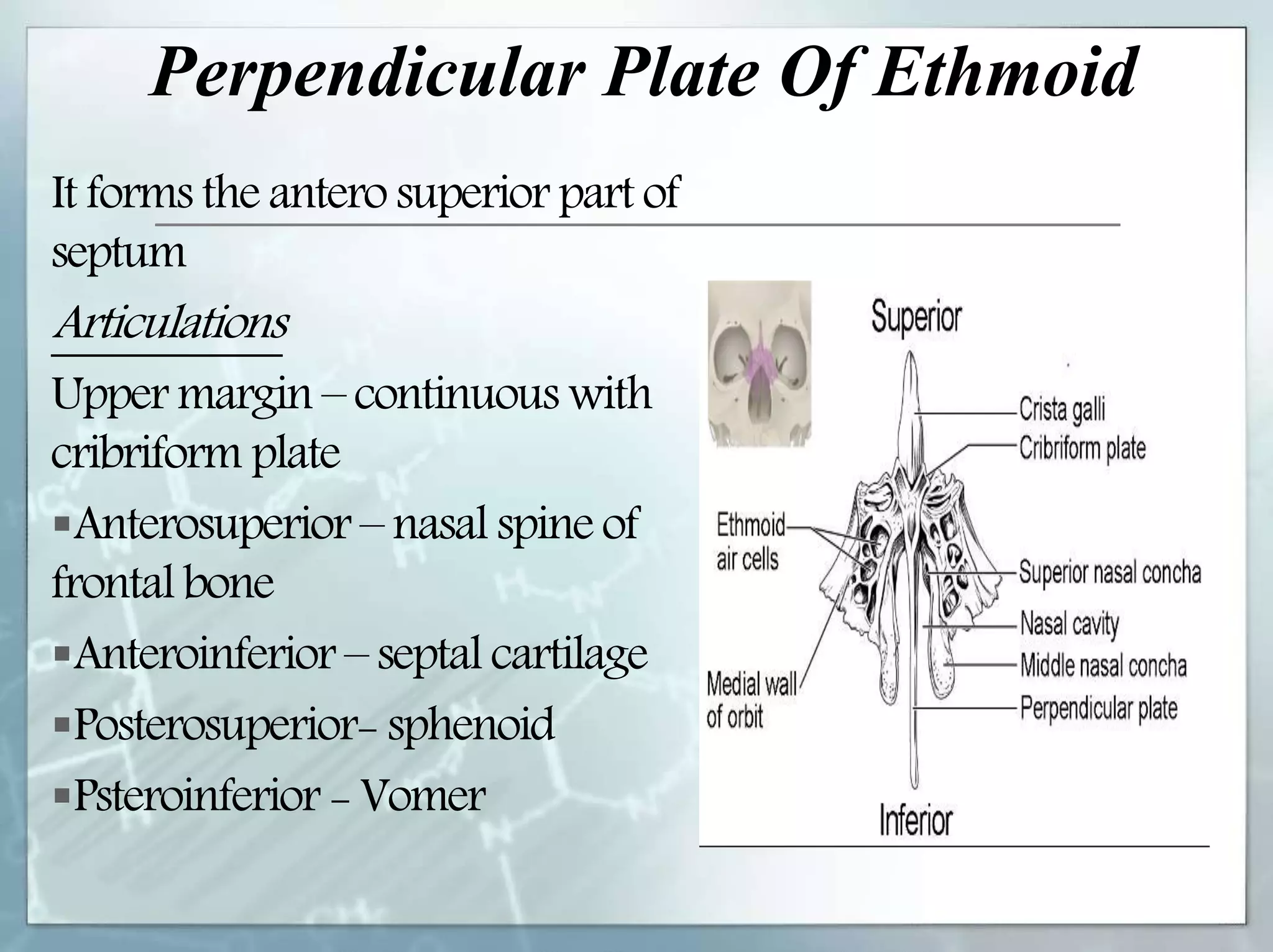 Perpendicular Plate Of Ethmoid

It forms the antero superior part of septum

Articulations

Upper margin – continuous with cribriform plate

▪Anterosuperior – nasal spine of frontal bone

▪Anteroinferior – septal cartilage

▪Posterosuperior- sphenoid

▪Psteroinferior - Vomer

Superior
Crista galli
Cribriform plate
Ethmoid air cells
Superior nasal concha
Nasal cavity
Middle nasal concha
Medial wall of orbit
Perpendicular plate
Inferior